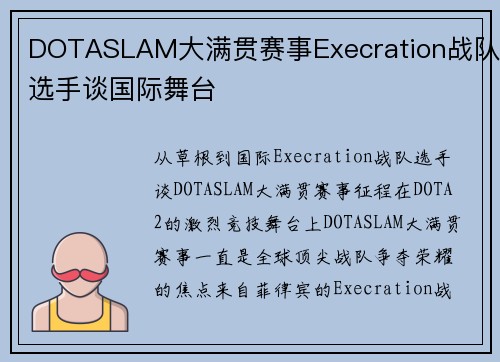 DOTASLAM大满贯赛事Execration战队选手谈国际舞台

从草根到国际Execration战队选手谈DOTASLAM大满贯赛事征程在DOTA2的激烈竞技舞台上DOTASLAM大满贯赛事一直是全球顶尖战队争夺荣耀的焦点来自菲律宾的Execration战